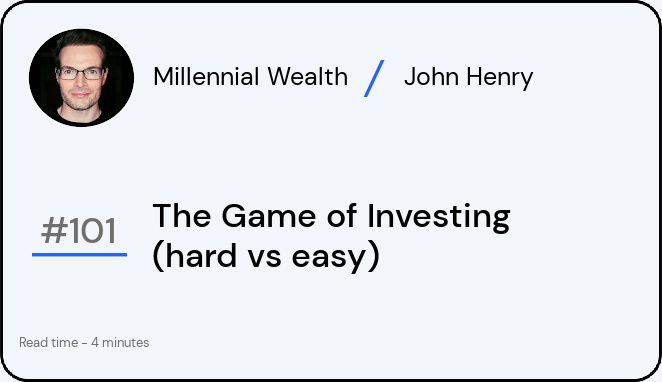 Millennial Wealth / John Henry

#101

The Game of Investing (hard vs easy)

Read time - 4 minutes